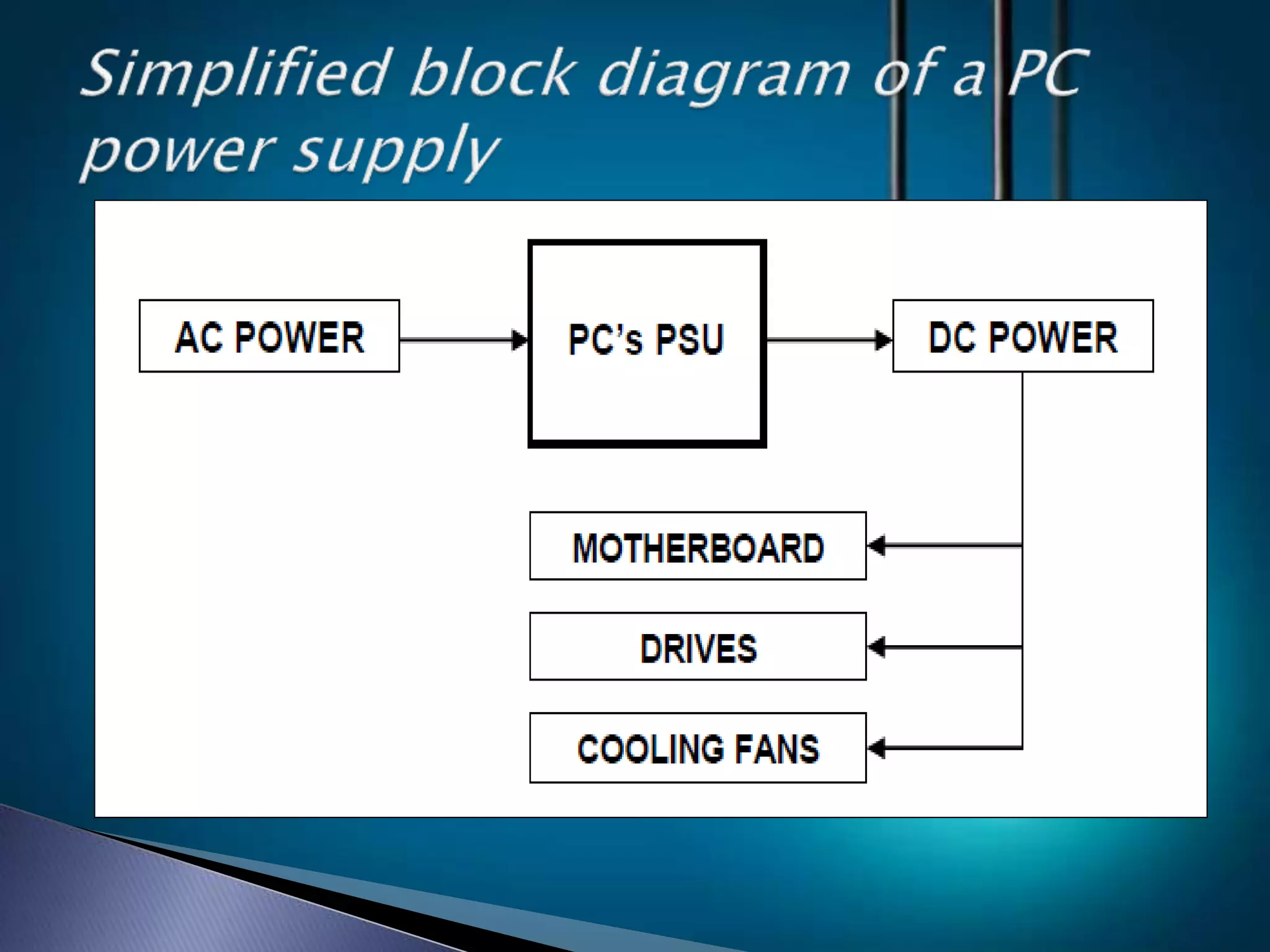 Simplified block diagram of a PC power supply

AC POWER

PC's PSU

DC POWER

MOTHERBOARD

DRIVES

COOLING FANS